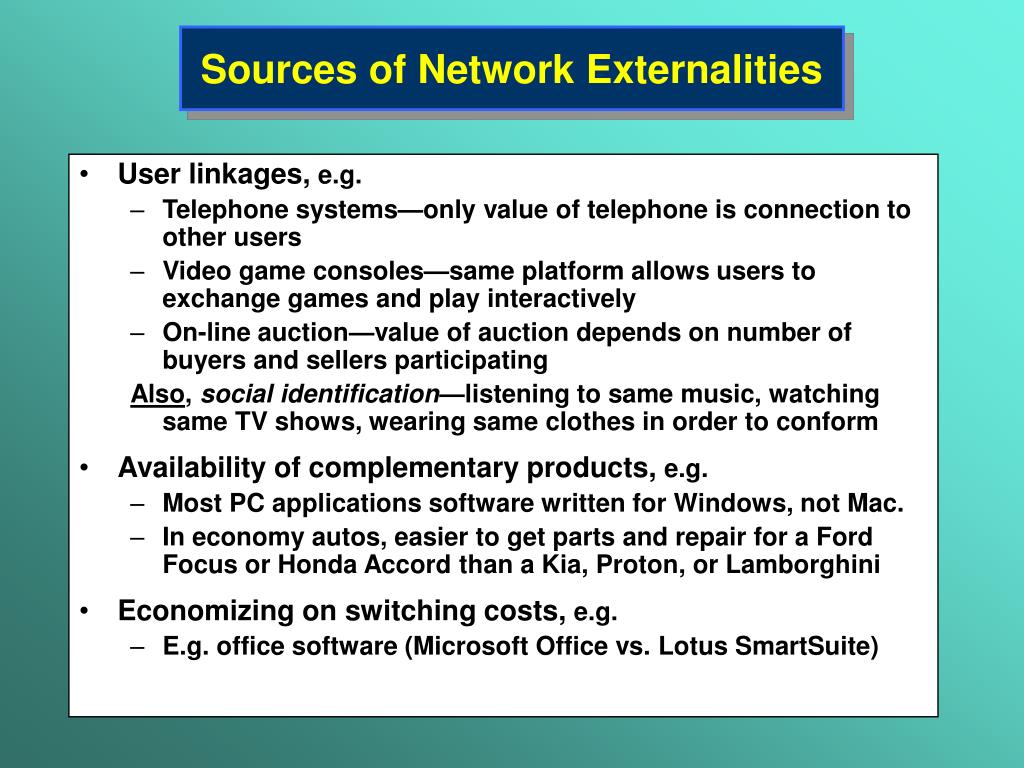 Sources of Network Externalities

• User linkages, e.g.
– Telephone systems—only value of telephone is connection to other users
– Video game consoles—same platform allows users to exchange games and play interactively
– On-line auction—value of auction depends on number of buyers and sellers participating
Also, social identification—listening to same music, watching same TV shows, wearing same clothes in order to conform

• Availability of complementary products, e.g.
– Most PC applications software written for Windows, not Mac.
– In economy autos, easier to get parts and repair for a Ford Focus or Honda Accord than a Kia, Proton, or Lamborghini

• Economizing on switching costs, e.g.
– E.g. office software (Microsoft Office vs. Lotus SmartSuite)